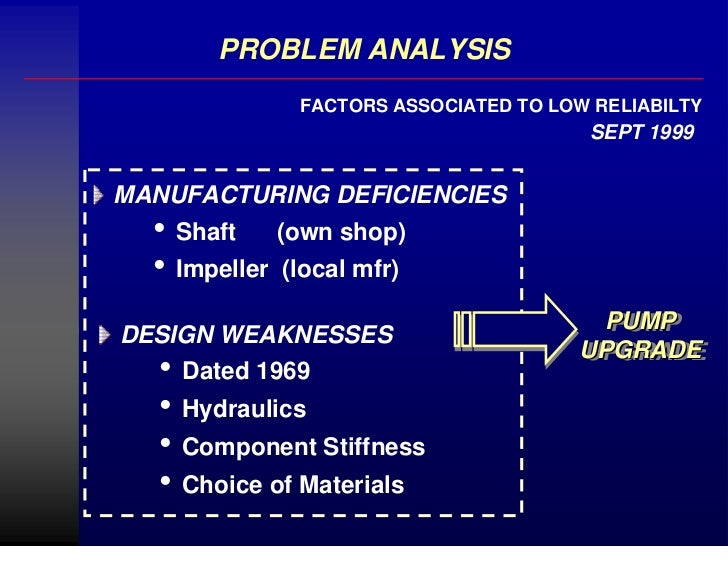 PROBLEM ANALYSIS

FACTORS ASSOCIATED TO LOW RELIABILTY
SEPT 1999

MANUFACTURING DEFICIENCIES
• Shaft (own shop)
• Impeller (local mfr)

DESIGN WEAKNESSES
• Dated 1969
• Hydraulics
• Component Stiffness
• Choice of Materials

PUMP UPGRADE